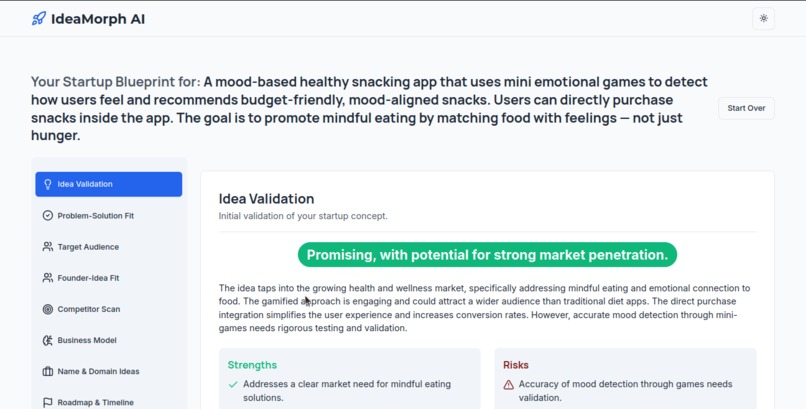 IdeaMorph AI

Your Startup Blueprint for: A mood-based healthy snacking app that uses mini emotional games to detect how users feel and recommends budget-friendly, mood-aligned snacks. Users can directly purchase snacks inside the app. The goal is to promote mindful eating by matching food with feelings — not just hunger.

Start Over

Idea Validation
Problem-Solution Fit
Target Audience
Founder-Idea Fit
Competitor Scan
Business Model
Name & Domain Ideas
Roadmap & Timeline

Idea Validation
Initial validation of your startup concept.

Promising, with potential for strong market penetration.

The idea taps into the growing health and wellness market, specifically addressing mindful eating and emotional connection to food. The gamified approach is engaging and could attract a wider audience than traditional diet apps. The direct purchase integration simplifies the user experience and increases conversion rates. However, accurate mood detection through mini-games needs rigorous testing and validation.

Strengths
Addresses a clear market need for mindful eating solutions.

Risks
Accuracy of mood detection through games needs validation.